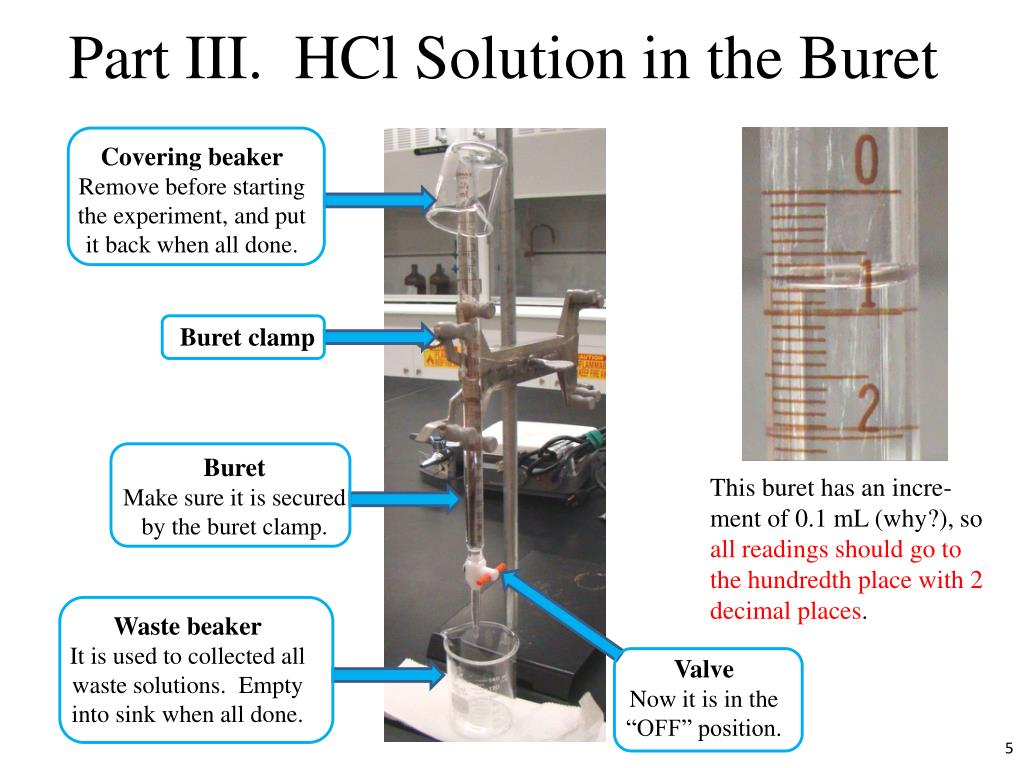 Part III. HCl Solution in the Buret

Covering beaker
Remove before starting the experiment, and put it back when all done.

Buret clamp

Buret
Make sure it is secured by the buret clamp.

Waste beaker
It is used to collected all waste solutions. Empty into sink when all done.

Valve
Now it is in the "OFF" position.

0
1
2

This buret has an increment of 0.1 mL (why?), so all readings should go to the hundredth place with 2 decimal places.

5